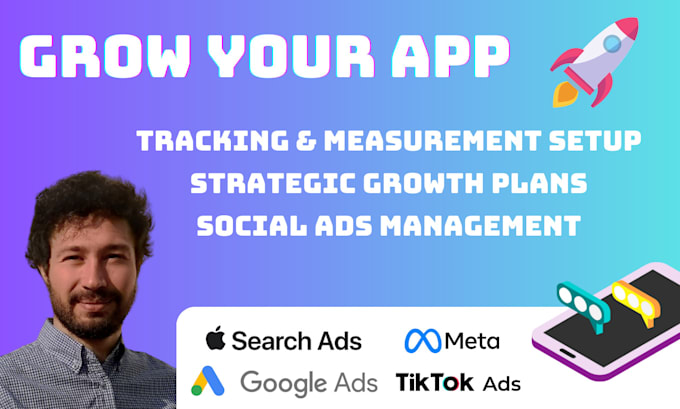 GROW YOUR APP

TRACKING & MEASUREMENT SETUP
STRATEGIC GROWTH PLANS
SOCIAL ADS MANAGEMENT

Search Ads
Meta
Google Ads
TikTok Ads